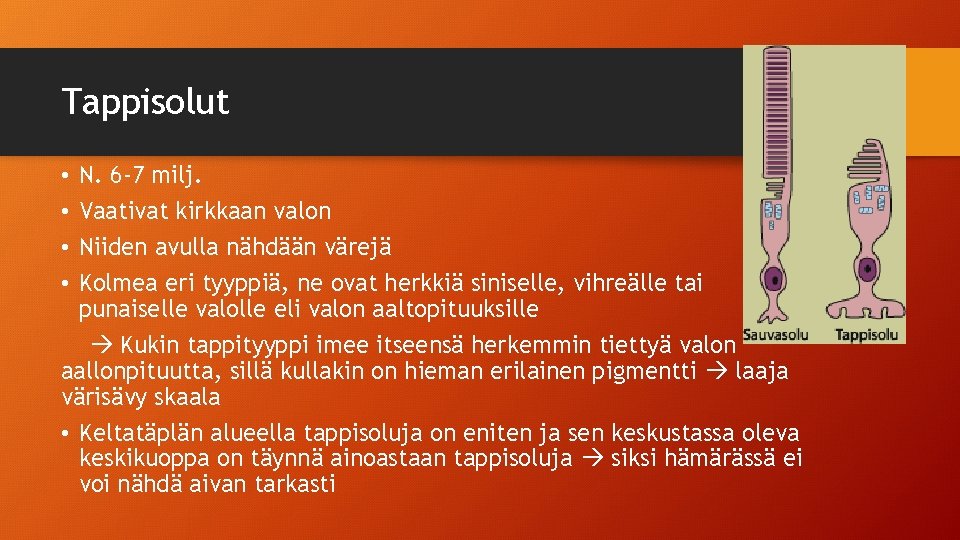 Tappisolut

• N. 6-7 milj.
• Vaativat kirkkaan valon
• Niiden avulla nähdään värejä
• Kolmea eri tyyppiä, ne ovat herkkiä siniselle, vihreälle tai punaiselle valolle eli valon aaltopituuksille

→ Kukin tappityyppi imee itseensä herkemmin tiettyä valon aallonpituutta, sillä kullakin on hieman erilainen pigmentti → laaja värisävy skaala

• Keltatäplän alueella tappisoluja on eniten ja sen keskustassa oleva keskikuoppa on täynnä ainoastaan tappisoluja → siksi hämärässä ei voi nähdä aivan tarkasti

Sauvasolu
Tappisolu